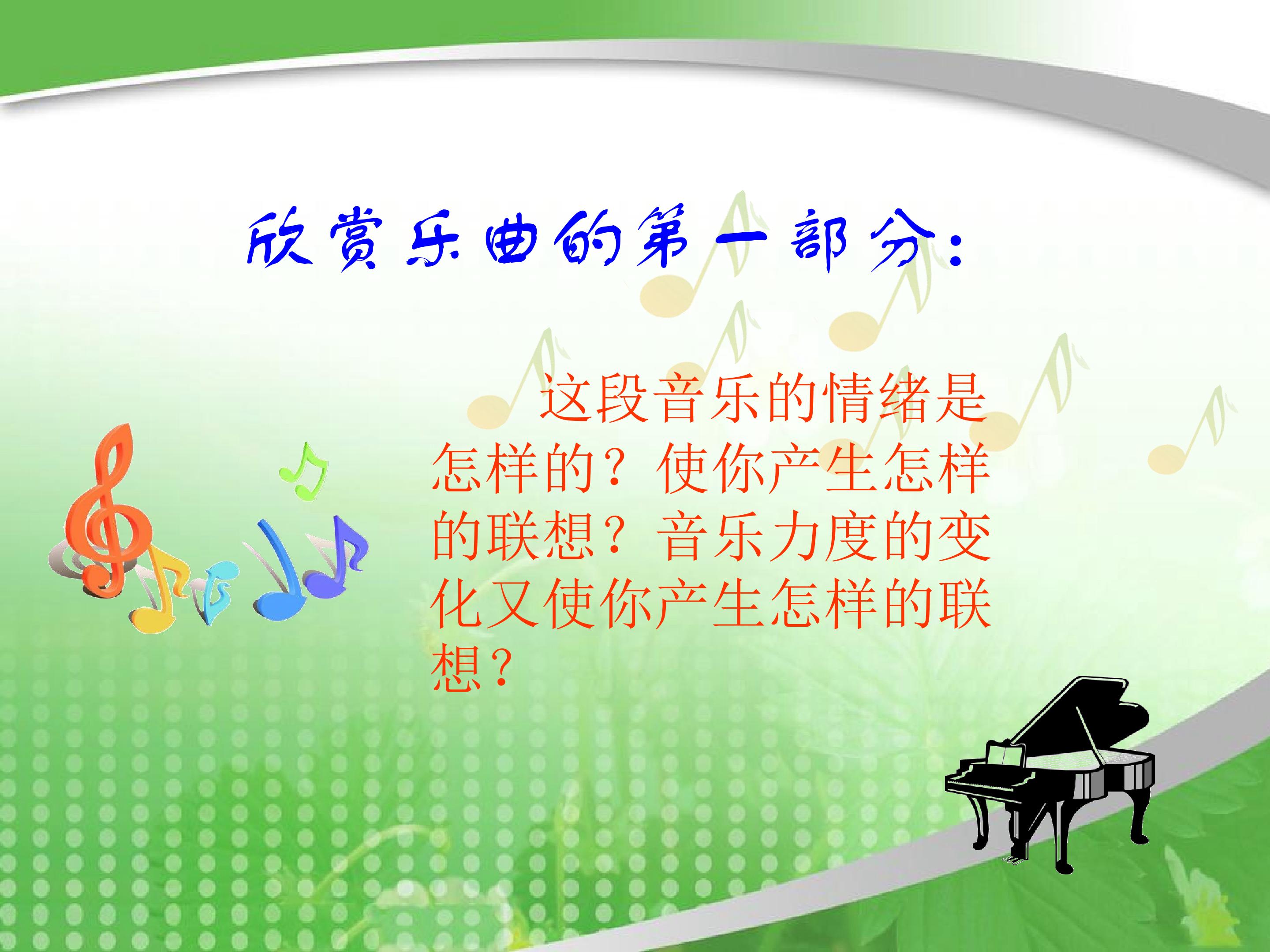 欣赏乐曲的第一部分：

这段音乐的情绪是怎样的？使你产生怎样的联想？音乐力度的变化又使你产生怎样的联想？